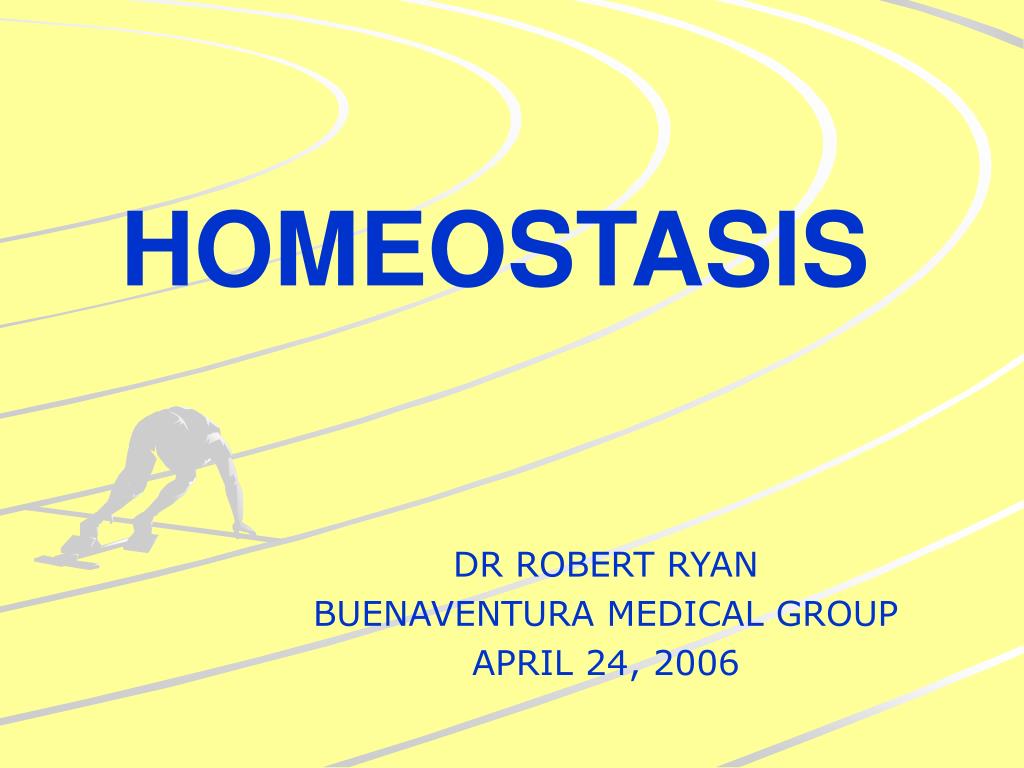 HOMEOSTASIS

DR ROBERT RYAN
BUENAVENTURA MEDICAL GROUP
APRIL 24, 2006